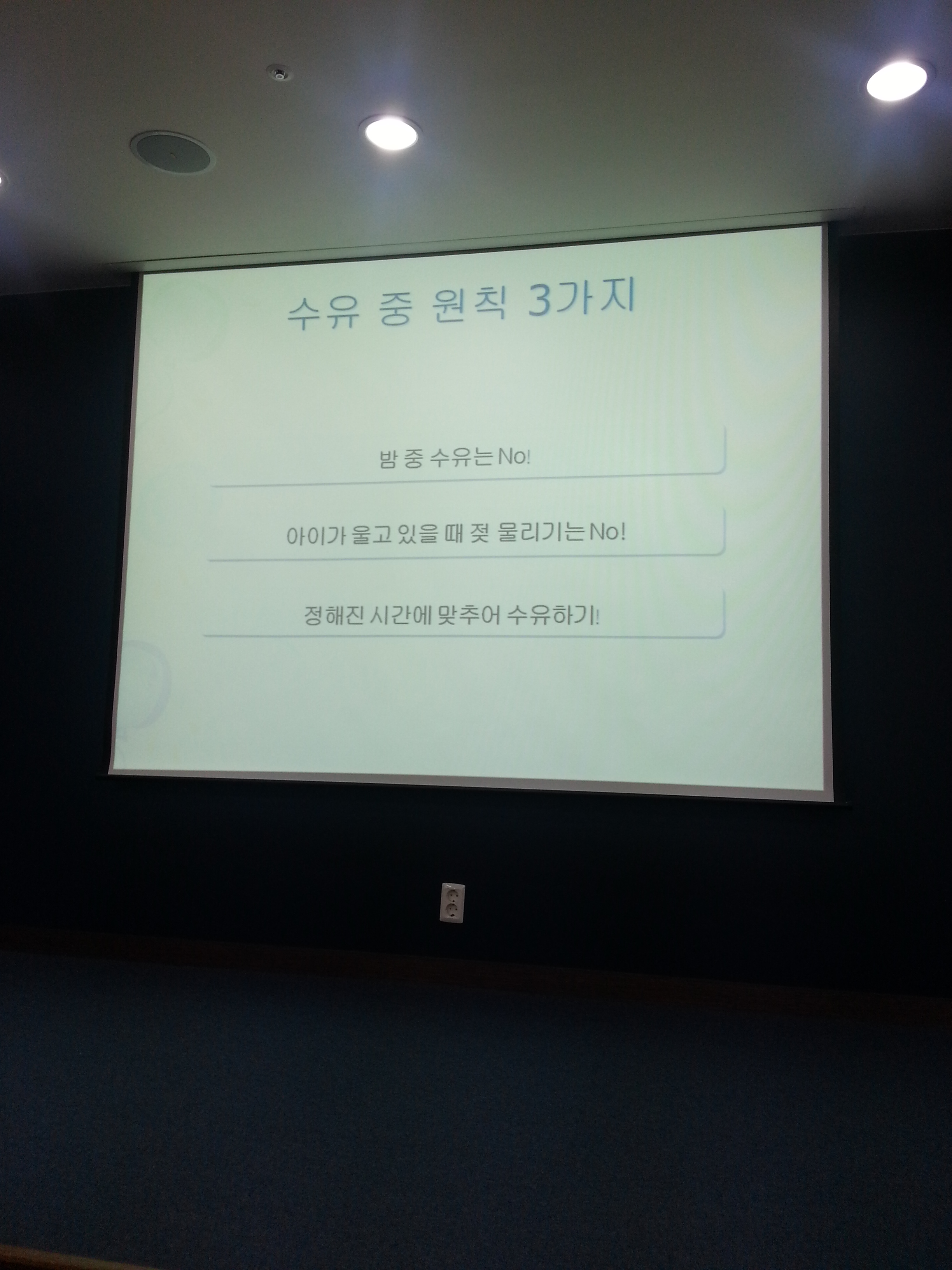 수유 중 원칙 3가지

밤 중 수유는 No!

아이가 울고 있을 때 젖 물리기는 No!

정해진 시간에 맞추어 수유하기!